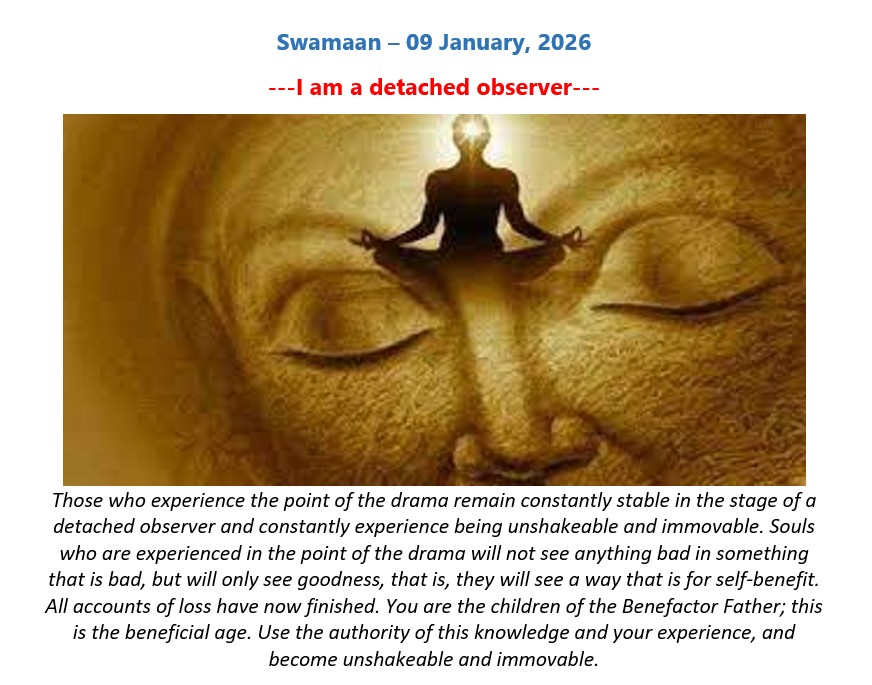 Swamaan – 09 January, 2026

---I am a detached observer---

Those who experience the point of the drama remain constantly stable in the stage of a detached observer and constantly experience being unshakeable and immovable. Souls who are experienced in the point of the drama will not see anything bad in something that is bad, but will only see goodness, that is, they will see a way that is for self-benefit. All accounts of loss have now finished. You are the children of the Benefactor Father; this is the beneficial age. Use the authority of this knowledge and your experience, and become unshakeable and immovable.